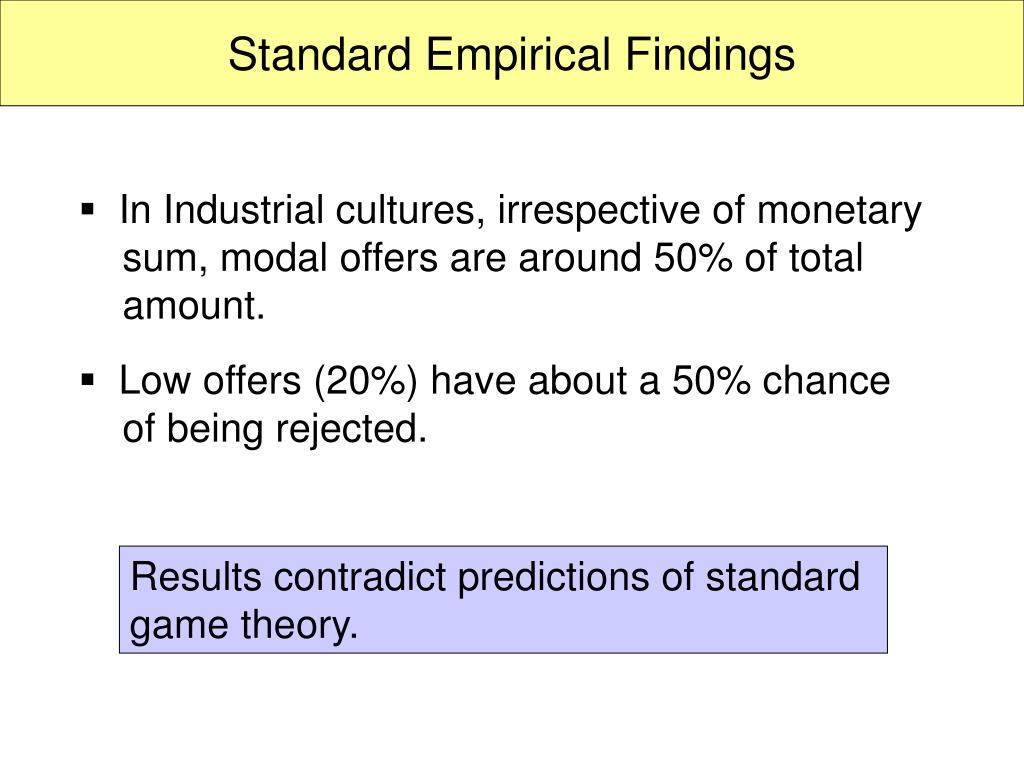 Standard Empirical Findings

▪ In Industrial cultures, irrespective of monetary sum, modal offers are around 50% of total amount.

▪ Low offers (20%) have about a 50% chance of being rejected.

Results contradict predictions of standard game theory.